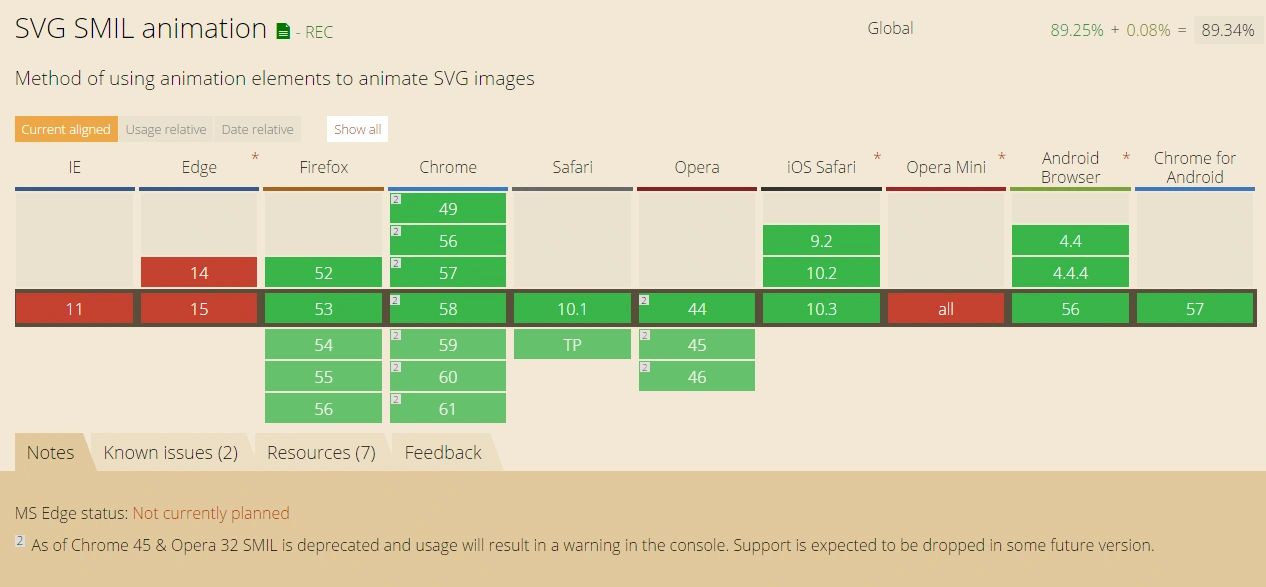 SVG SMIL animation - REC

Global 89.25% + 0.08% = 89.34%

Method of using animation elements to animate SVG images

Current aligned Usage relative Date relative Show all

| IE | Edge * | Firefox | Chrome | Safari | Opera | iOS Safari * | Opera Mini * | Android Browser * | Chrome for Android |
|---|---|---|---|---|---|---|---|---|---|
| | | | 2 49 | | | | | | |
| | | | 2 56 | | | 9.2 | | 4.4 | |
| | 14 | 52 | 2 57 | | | 10.2 | | 4.4.4 | |
| 11 | 15 | 53 | 2 58 | 10.1 | 2 44 | 10.3 | all | 56 | 57 |
| | | 54 | 2 59 | TP | 2 45 | | | | |
| | | 55 | 2 60 | | 2 46 | | | | |
| | | 56 | 2 61 | | | | | | |

Notes Known issues (2) Resources (7) Feedback

MS Edge status: Not currently planned

2 As of Chrome 45 & Opera 32 SMIL is deprecated and usage will result in a warning in the console. Support is expected to be dropped in some future version.